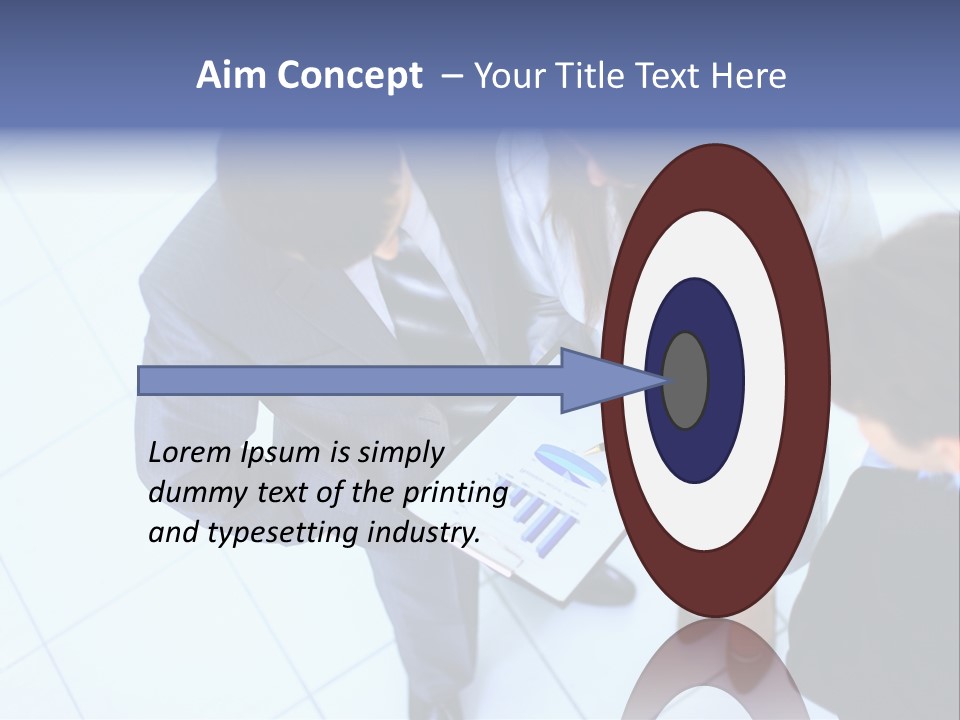 Aim Concept – Your Title Text Here

Lorem Ipsum is simply dummy text of the printing and typesetting industry.